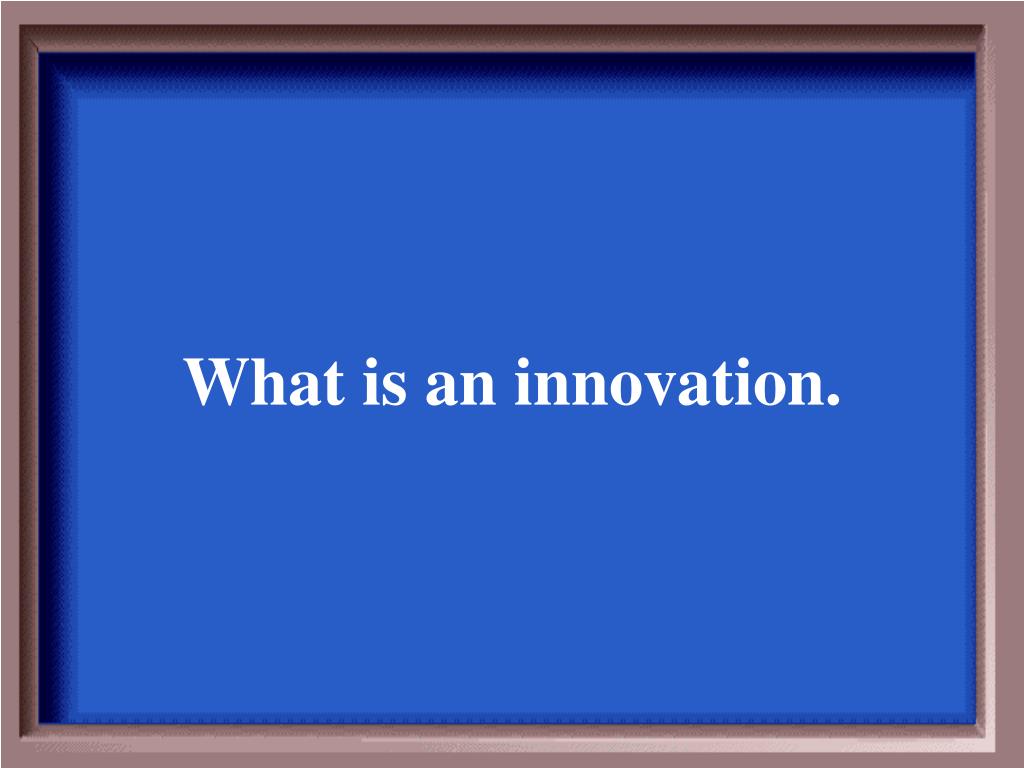 What is an innovation.